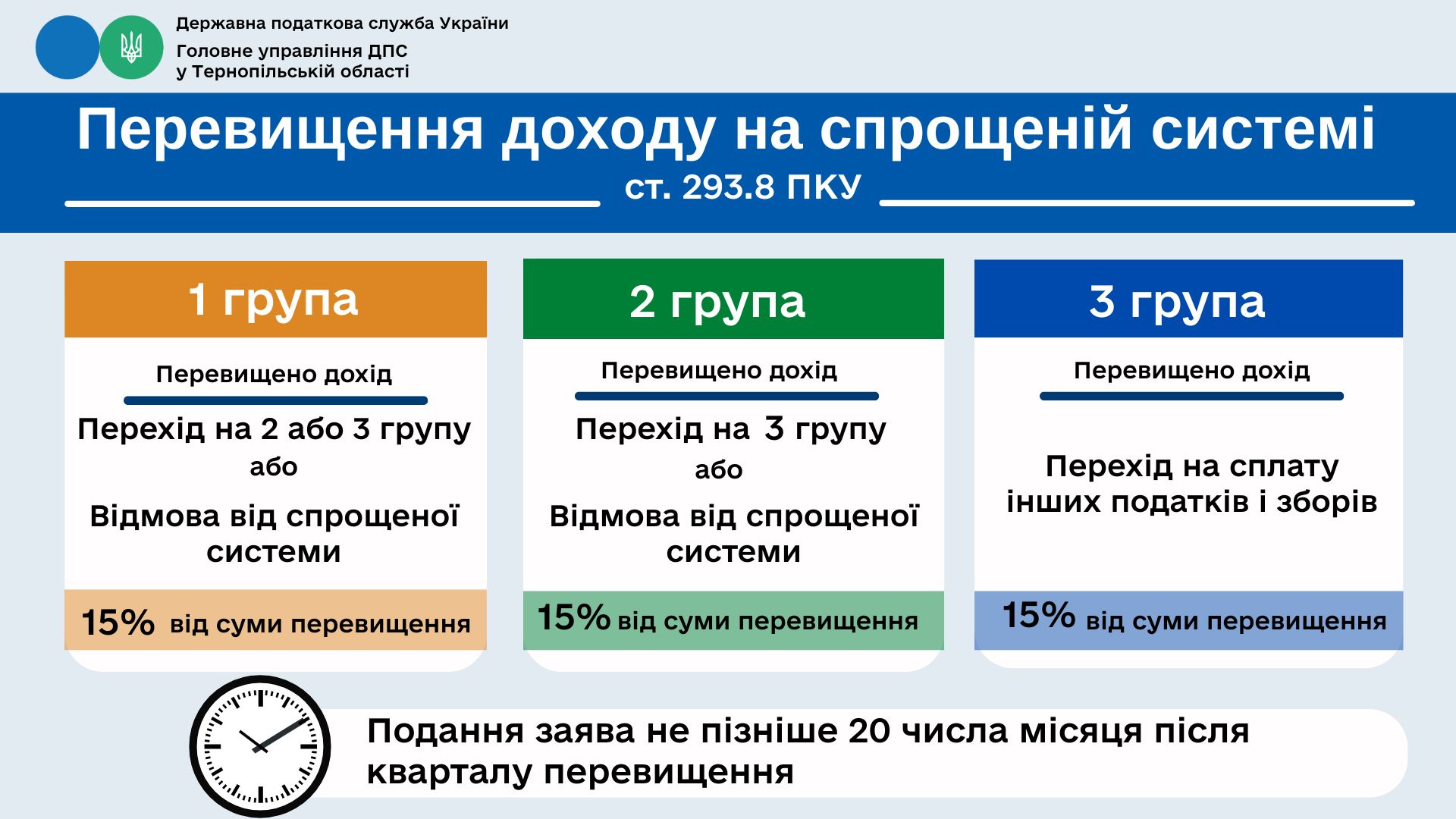 Державна податкова служба України
Головне управління ДПС у Тернопільській області

Перевищення доходу на спрощеній системі
ст. 293.8 ПКУ

1 група

Перевищено дохід

Перехід на 2 або 3 групу
або
Відмова від спрощеної системи

15% від суми перевищення

2 група

Перевищено дохід

Перехід на 3 групу
або
Відмова від спрощеної системи

15% від суми перевищення

3 група

Перевищено дохід

Перехід на сплату інших податків і зборів

15% від суми перевищення

Подання заява не пізніше 20 числа місяця після кварталу перевищення